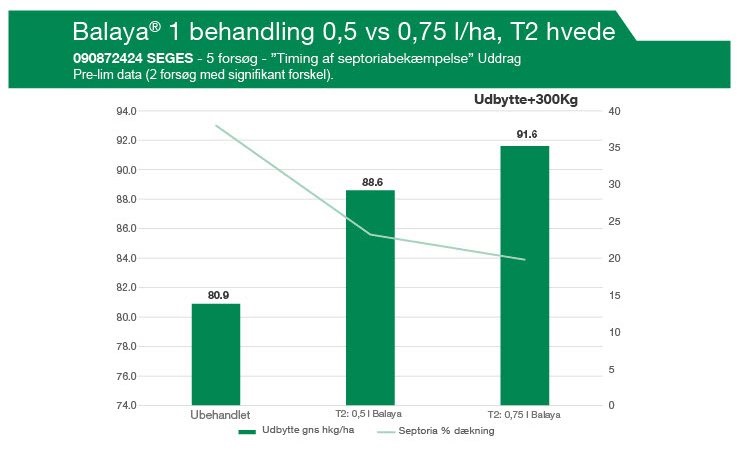 Balaya® 1 behandling 0,5 vs 0,75 l/ha, T2 hvede

090872424 SEGES - 5 forsøg - "Timing af septoriabekæmpelse" Uddrag
Pre-lim data (2 forsøg med signifikant forskel).

Udbytte+300Kg

94.0
92.0
90.0
88.0
86.0
84.0
82.0
80.0
78.0
76.0
74.0

40
35
30
25
20
15
10
5
0

80.9
88.6
91.6

Ubehandlet
T2: 0,5 l Balaya
T2: 0,75 l Balaya

Udbytte gns hkg/ha
Septoria % dækning